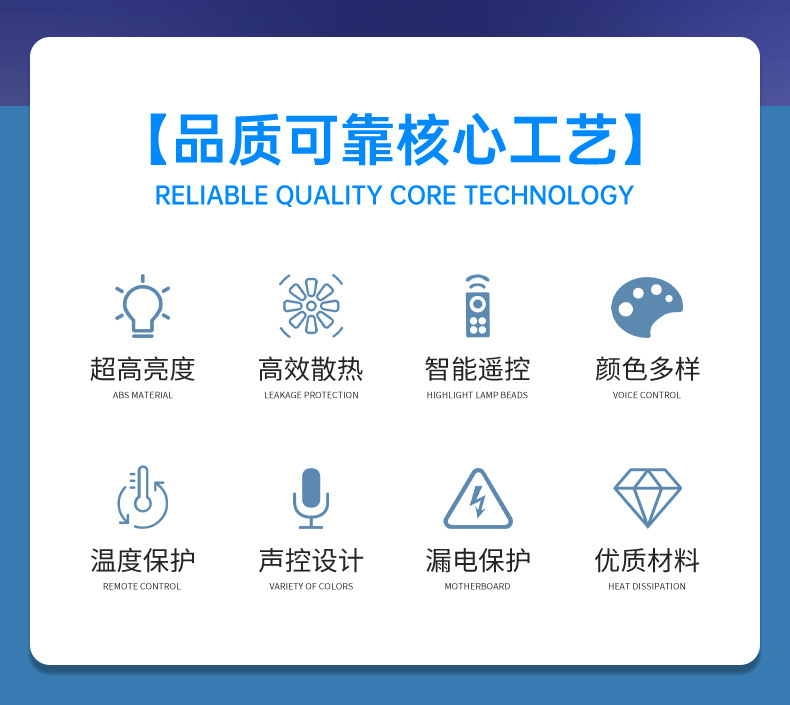 【品质可靠核心工艺】
RELIABLE QUALITY CORE TECHNOLOGY

超高亮度
ABS MATERIAL

高效散热
LEAKAGE PROTECTION

智能遥控
HIGHLIGHT LAMP BEADS

颜色多样
VOICE CONTROL

温度保护
REMOTE CONTROL

声控设计
VARIETY OF COLORS

漏电保护
MOTHERBOARD

优质材料
HEAT DISSIPATION